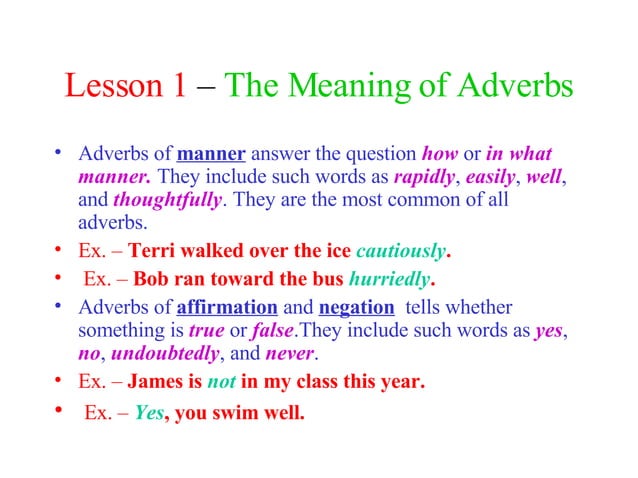 Lesson 1 – The Meaning of Adverbs

• Adverbs of manner answer the question how or in what manner. They include such words as rapidly, easily, well, and thoughtfully. They are the most common of all adverbs.

• Ex. – Terri walked over the ice cautiously.

• Ex. – Bob ran toward the bus hurriedly.

• Adverbs of affirmation and negation tells whether something is true or false.They include such words as yes, no, undoubtedly, and never.

• Ex. – James is not in my class this year.

• Ex. – Yes, you swim well.